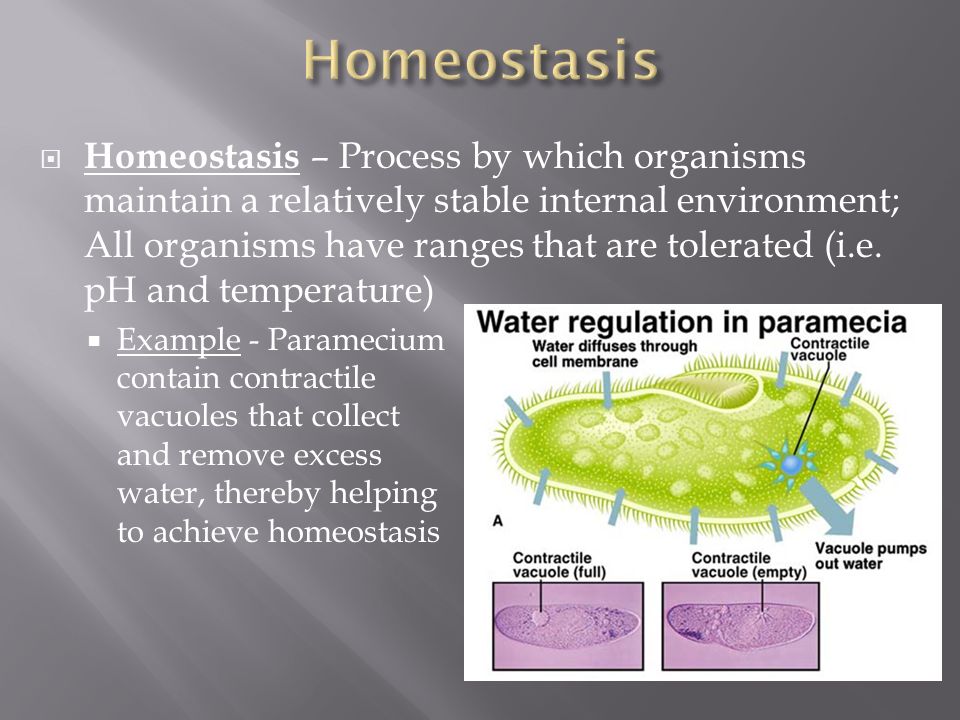 Homeostasis

Homeostasis – Process by which organisms maintain a relatively stable internal environment; All organisms have ranges that are tolerated (i.e. pH and temperature)

Example - Paramecium contain contractile vacuoles that collect and remove excess water, thereby helping to achieve homeostasis

Water regulation in paramecia

Water diffuses through cell membrane

Contractile vacuole

A

Vacuole pumps out water

Contractile vacuole (full)

Contractile vacuole (empty)